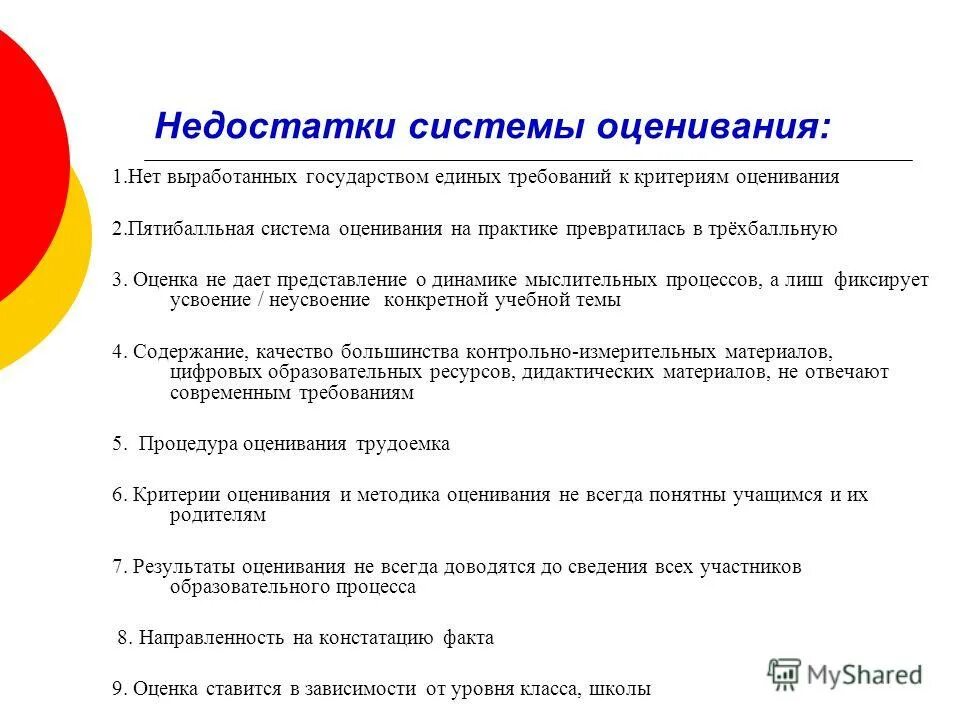 Недостатки системы оценивания:

1.Нет выработанных государством единых требований к критериям оценивания

2.Пятибалльная система оценивания на практике превратилась в трёхбалльную

3. Оценка не дает представление о динамике мыслительных процессов, а лиш фиксирует усвоение / неусвоение конкретной учебной темы

4. Содержание, качество большинства контрольно-измерительных материалов, цифровых образовательных ресурсов, дидактических материалов, не отвечают современным требованиям

5. Процедура оценивания трудоемка

6. Критерии оценивания и методика оценивания не всегда понятны учащимся и их родителям

7. Результаты оценивания не всегда доводятся до сведения всех участников образовательного процесса

8. Направленность на констатацию факта

9. Оценка ставится в зависимости от уровня класса, школы

MyShared